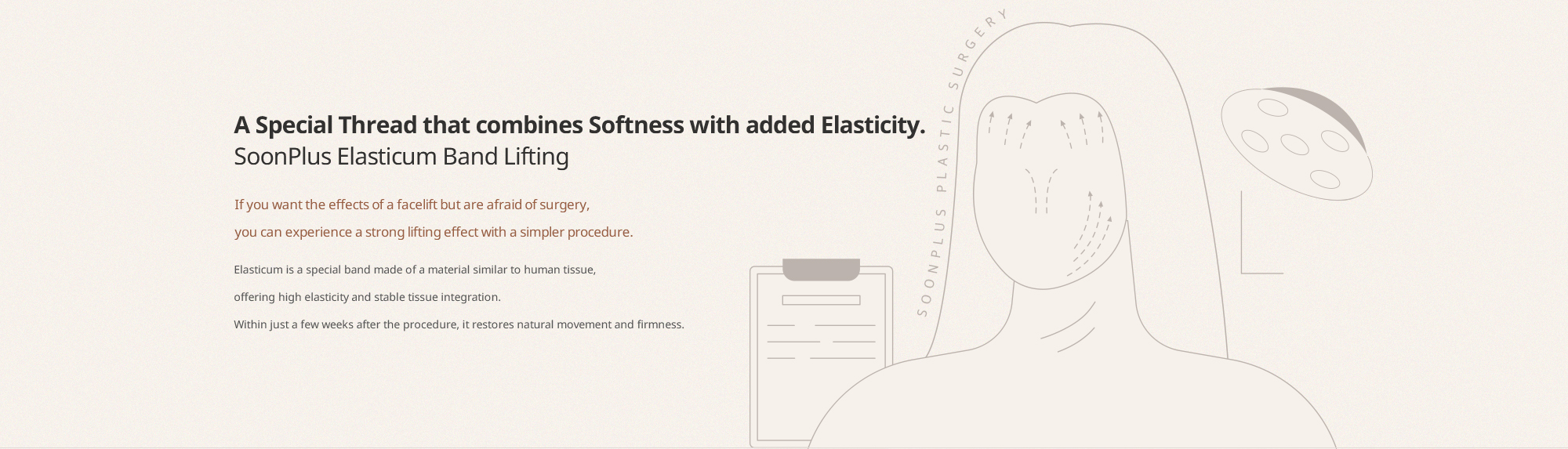 A Special Thread that combines Softness with added Elasticity.
SoonPlus Elasticum Band Lifting

If you want the effects of a facelift but are afraid of surgery,
you can experience a strong lifting effect with a simpler procedure.

Elasticum is a special band made of a material similar to human tissue,
offering high elasticity and stable tissue integration.
Within just a few weeks after the procedure, it restores natural movement and firmness.

SOONPLUS PLASTIC SURGERY